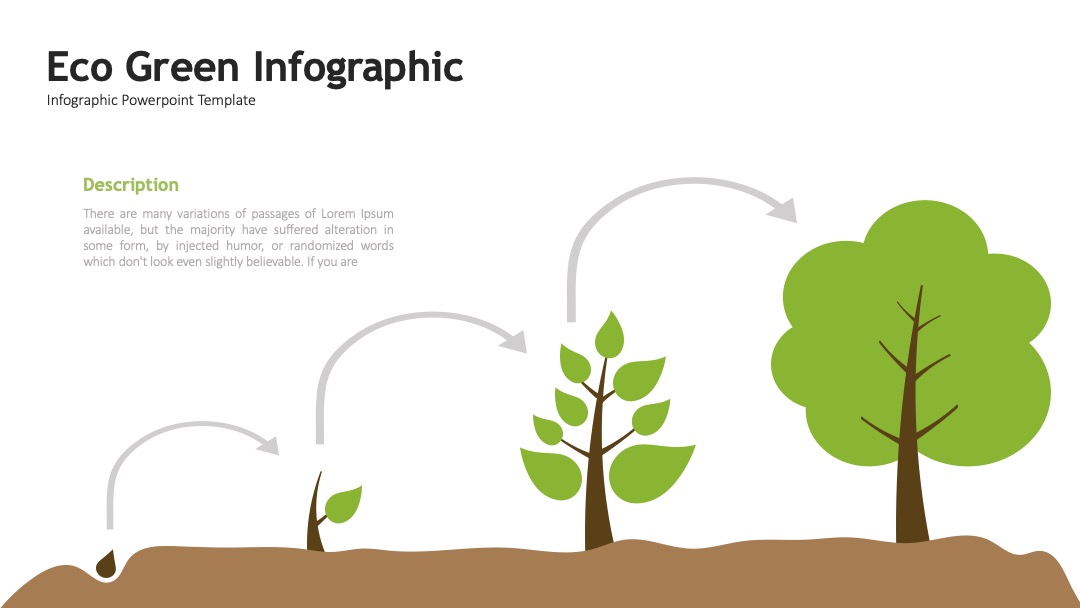 Eco Green Infographic
Infographic Powerpoint Template

Description

There are many variations of passages of Lorem Ipsum available, but the majority have suffered alteration in some form, by injected humor, or randomized words which don't look even slightly believable. If you are